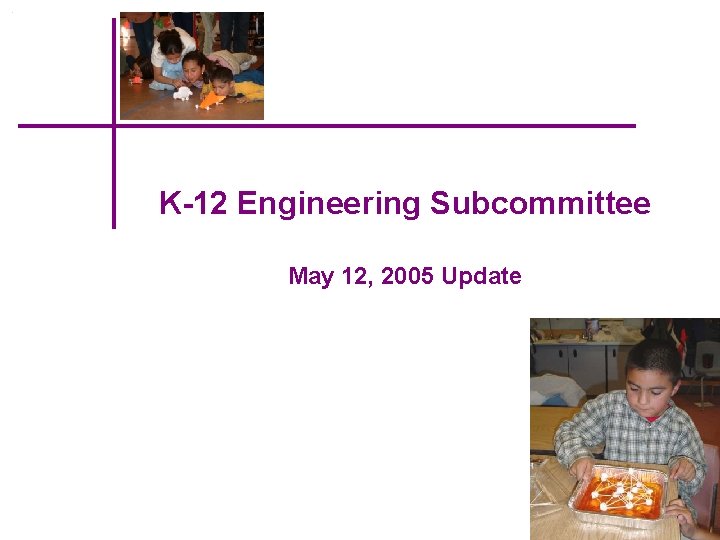 K-12 Engineering Subcommittee

May 12, 2005 Update